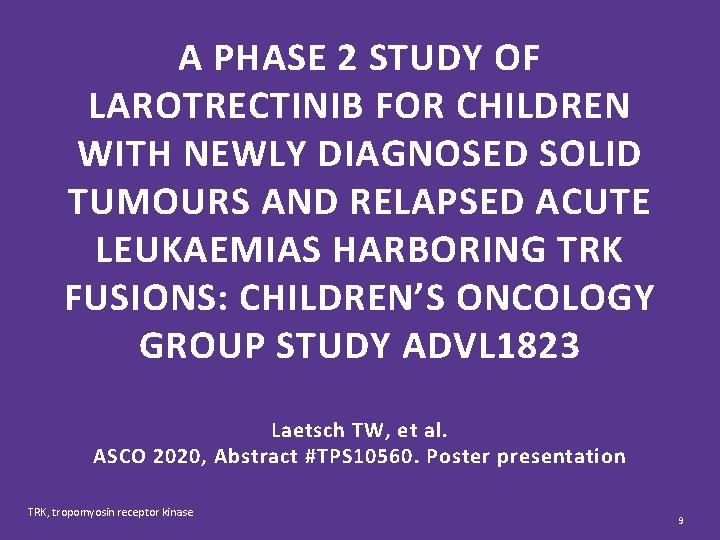 A PHASE 2 STUDY OF LAROTRECTINIB FOR CHILDREN WITH NEWLY DIAGNOSED SOLID TUMOURS AND RELAPSED ACUTE LEUKAEMIAS HARBORING TRK FUSIONS: CHILDREN'S ONCOLOGY GROUP STUDY ADVL1823

Laetsch TW, et al.
ASCO 2020, Abstract #TPS10560. Poster presentation

TRK, tropomyosin receptor kinase

9